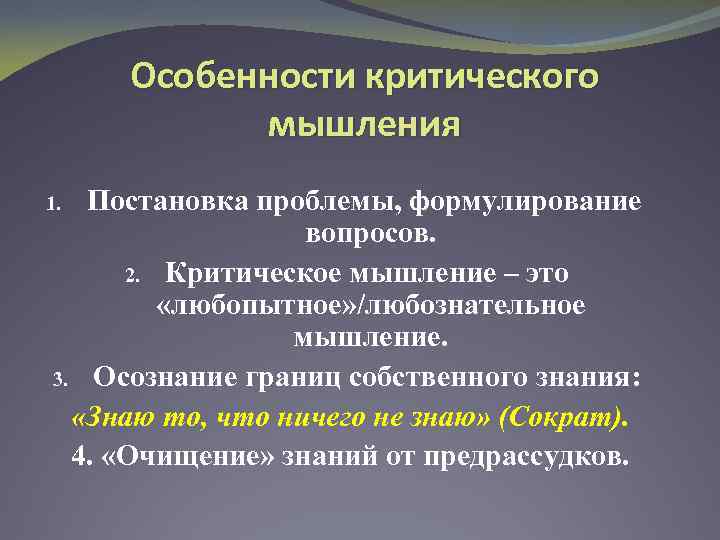 Особенности критического мышления

1. Постановка проблемы, формулирование вопросов.

2. Критическое мышление – это «любопытное»/любознательное мышление.

3. Осознание границ собственного знания: «Знаю то, что ничего не знаю» (Сократ).

4. «Очищение» знаний от предрассудков.